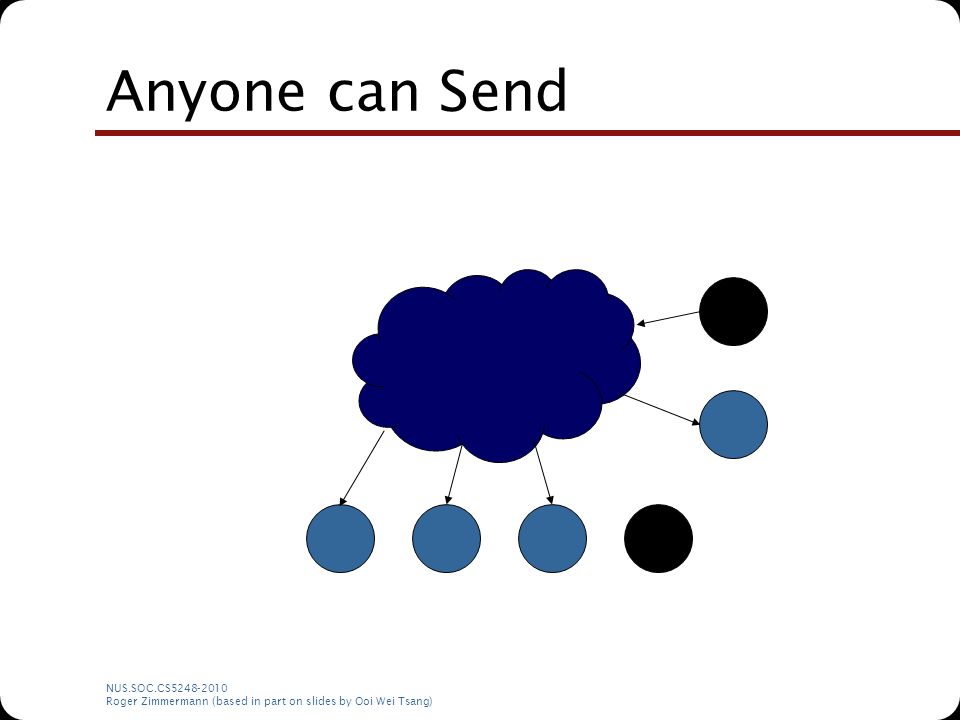 Anyone can Send

NUS.SOC.CS5248-2010
Roger Zimmermann (based in part on slides by Ooi Wei Tsang)